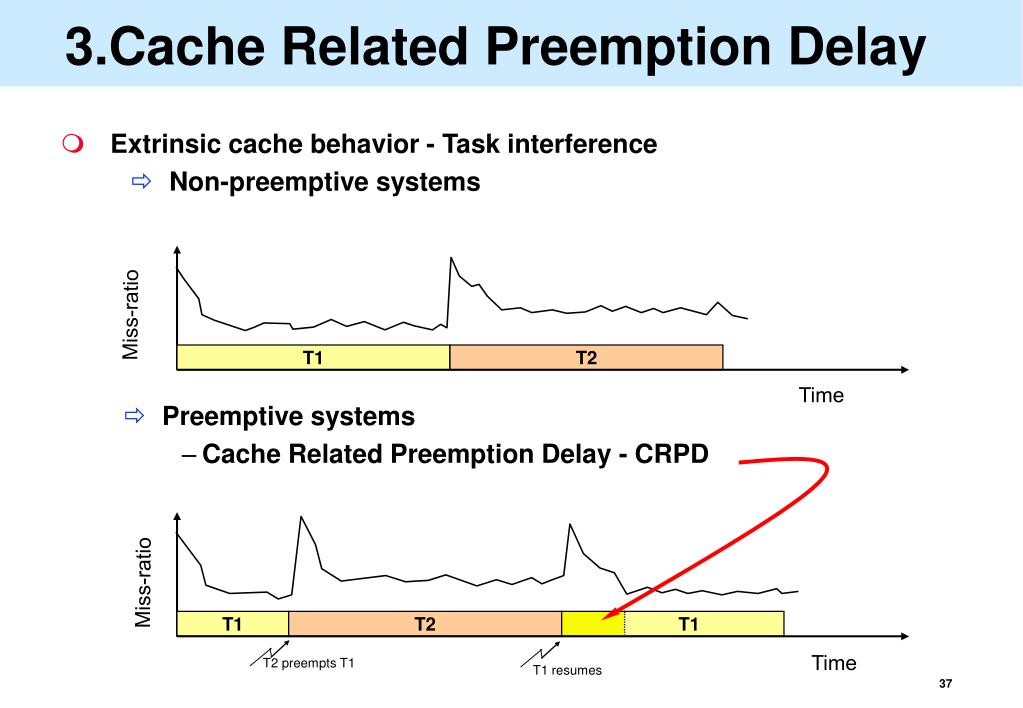 3.Cache Related Preemption Delay

Extrinsic cache behavior - Task interference

Non-preemptive systems

Miss-ratio

T1

T2

Time

Preemptive systems

– Cache Related Preemption Delay - CRPD

Miss-ratio

T1

T2

T1

T2 preempts T1

T1 resumes

Time

37